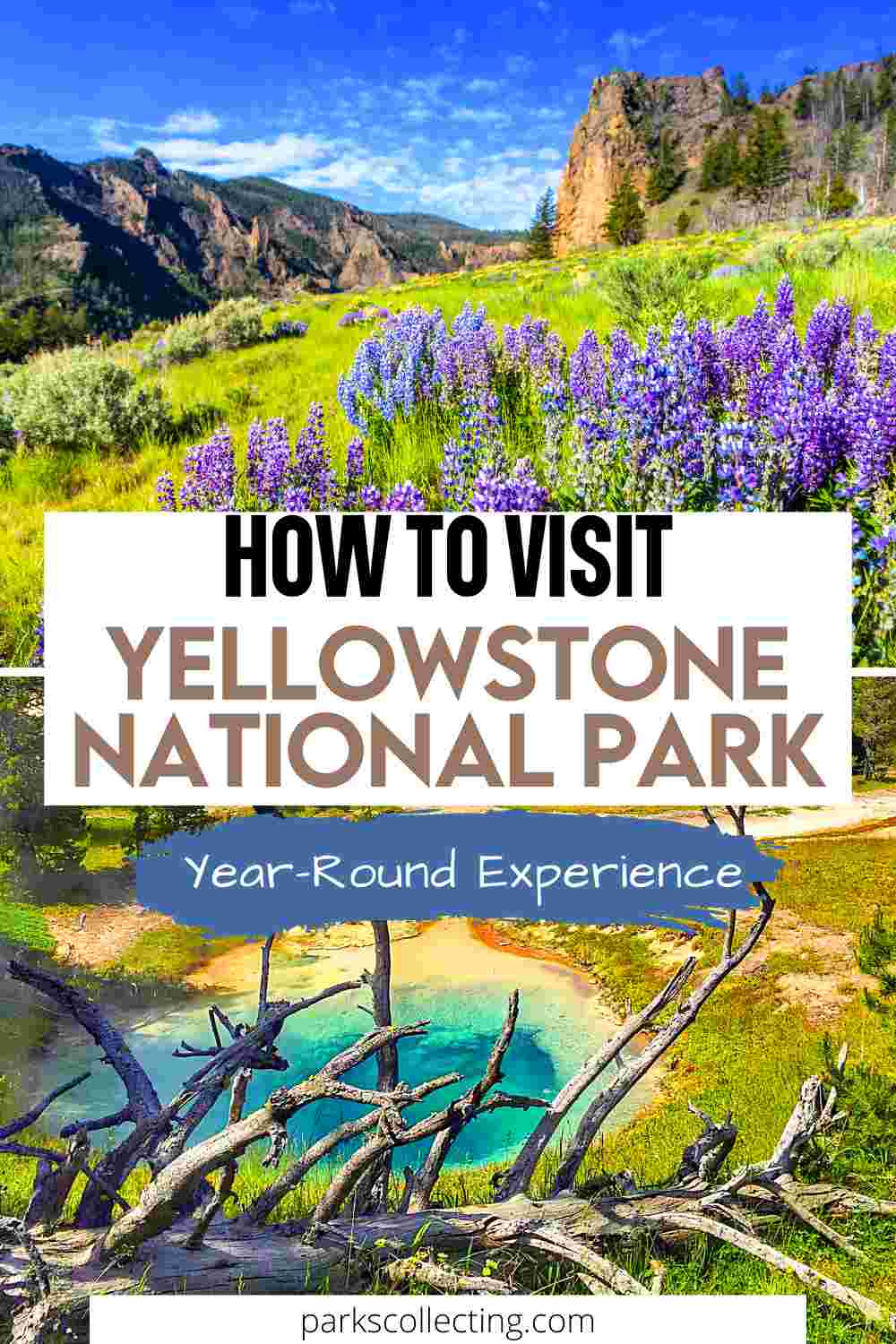 HOW TO VISIT
YELLOWSTONE NATIONAL PARK

Year-Round Experience

parkscollecting.com